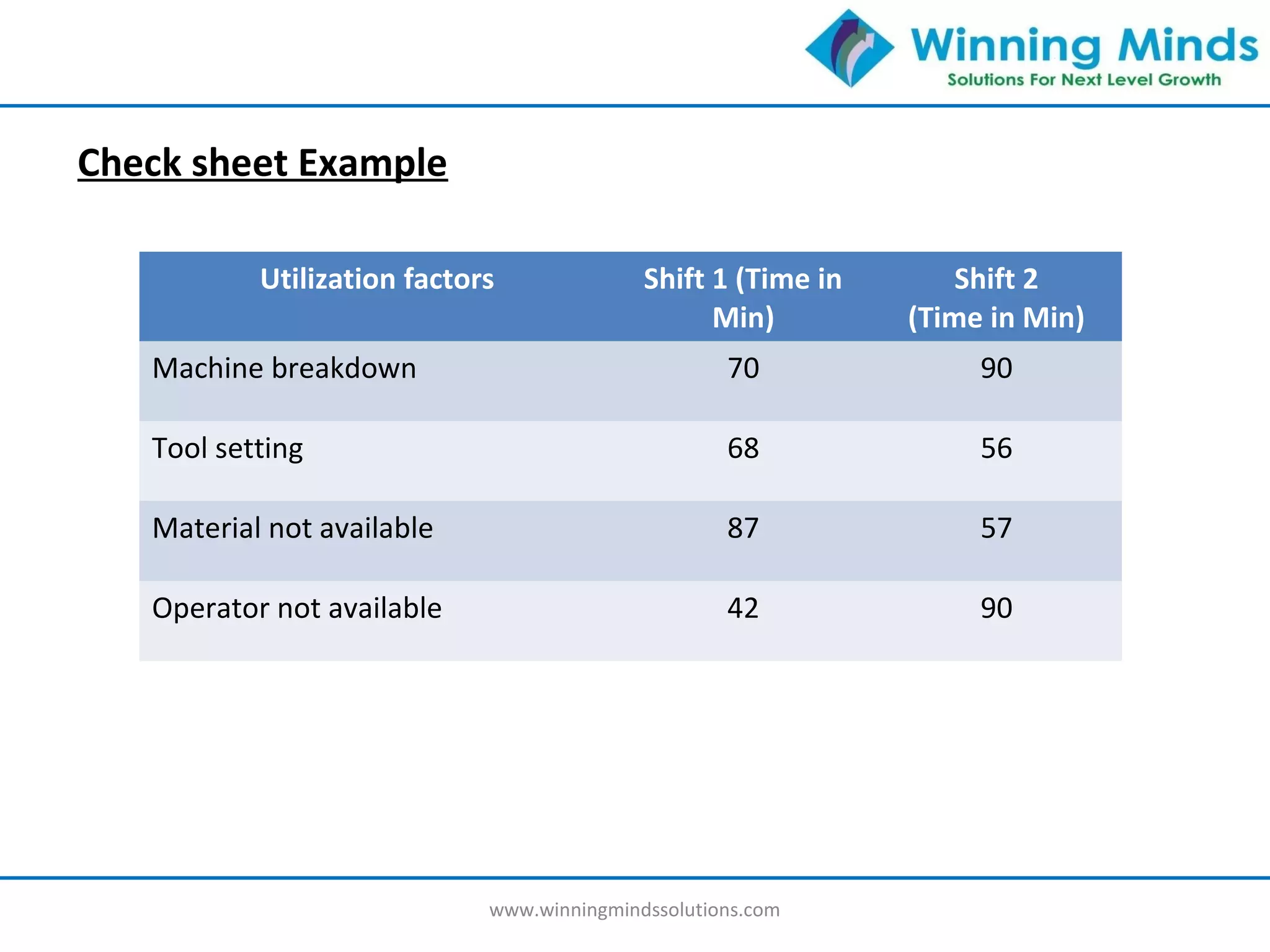 Winning Minds
Solutions For Next Level Growth

Check sheet Example

| Utilization factors | Shift 1 (Time in Min) | Shift 2 (Time in Min) |
|---|---|---|
| Machine breakdown | 70 | 90 |
| Tool setting | 68 | 56 |
| Material not available | 87 | 57 |
| Operator not available | 42 | 90 |

www.winningmindssolutions.com